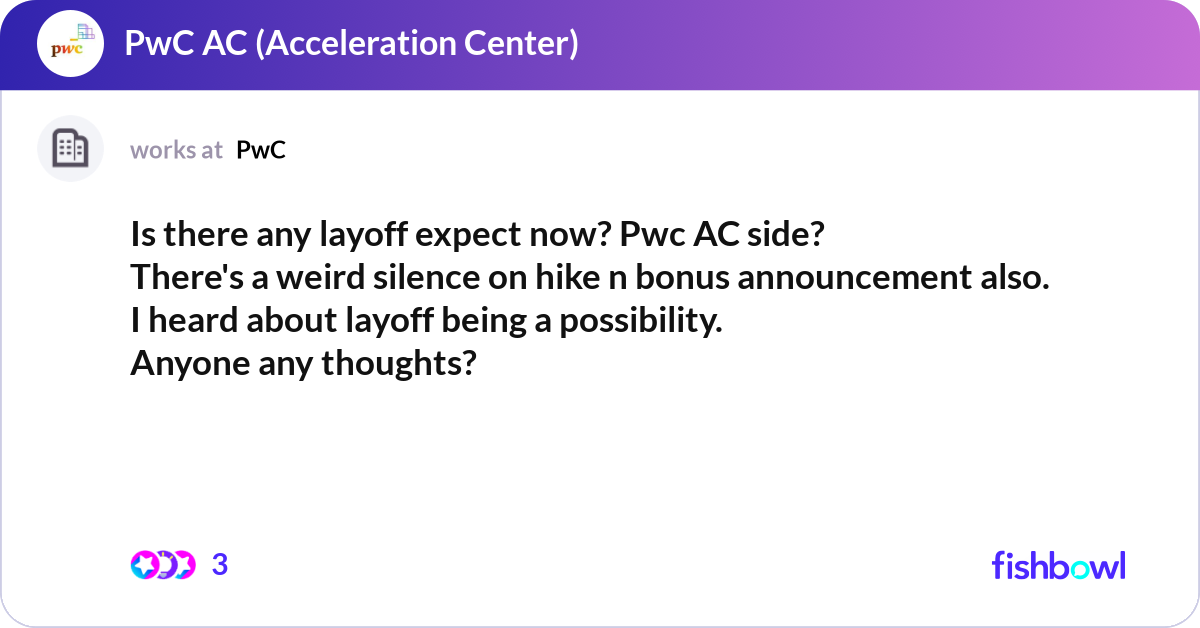 pwc

PwC AC (Acceleration Center)

works at PwC

Is there any layoff expect now? Pwc AC side?
There's a weird silence on hike n bonus announcement also.
I heard about layoff being a possibility.
Anyone any thoughts?

3

fishbowl